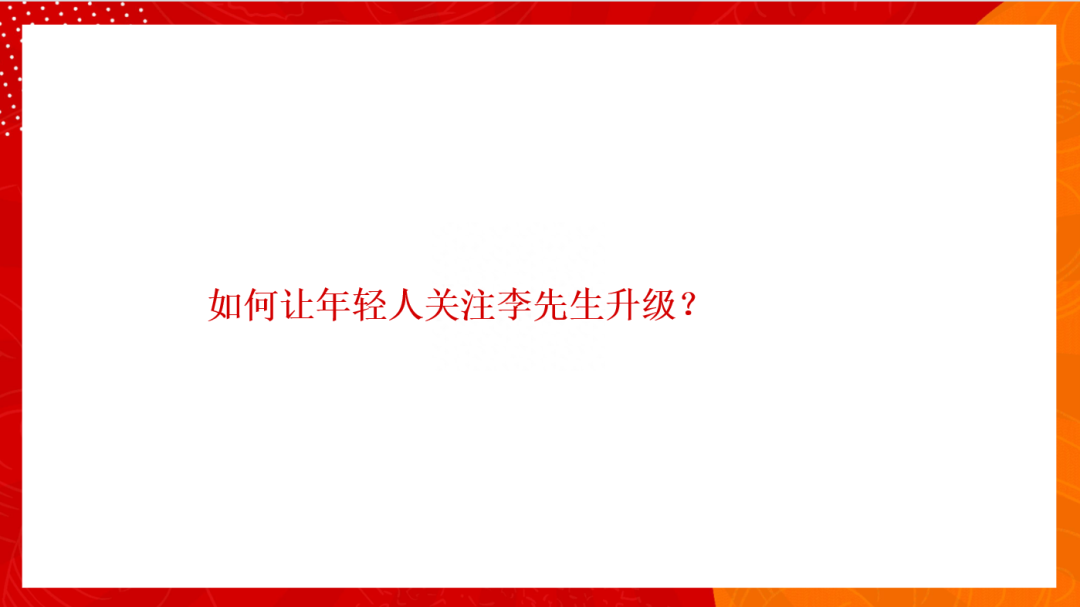 如何让年轻人关注李先生升级？